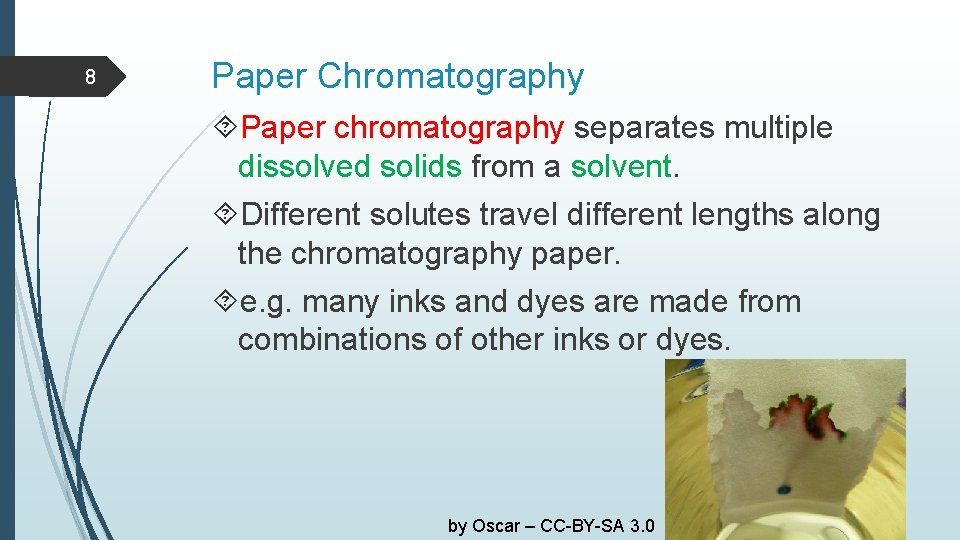 8

Paper Chromatography

Paper chromatography separates multiple dissolved solids from a solvent.

Different solutes travel different lengths along the chromatography paper.

e.g. many inks and dyes are made from combinations of other inks or dyes.

by Oscar – CC-BY-SA 3.0